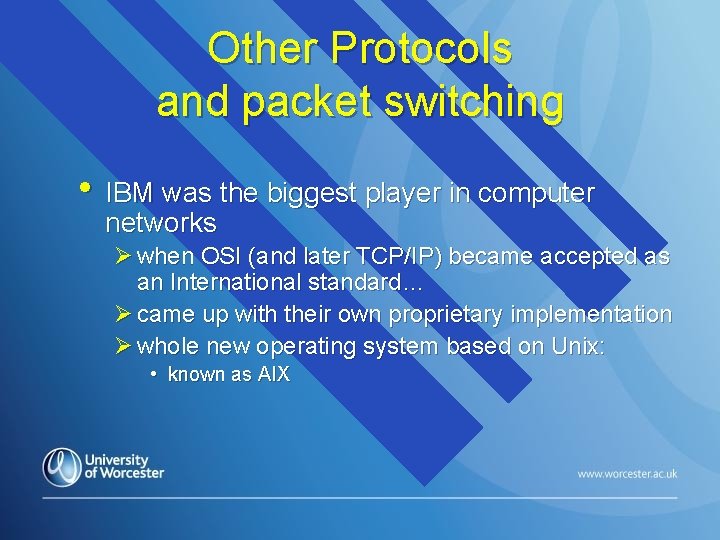 Other Protocols and packet switching

• IBM was the biggest player in computer networks
  ➢ when OSI (and later TCP/IP) became accepted as an International standard…
  ➢ came up with their own proprietary implementation
  ➢ whole new operating system based on Unix:
    • known as AIX

University of Worcester

www.worcester.ac.uk